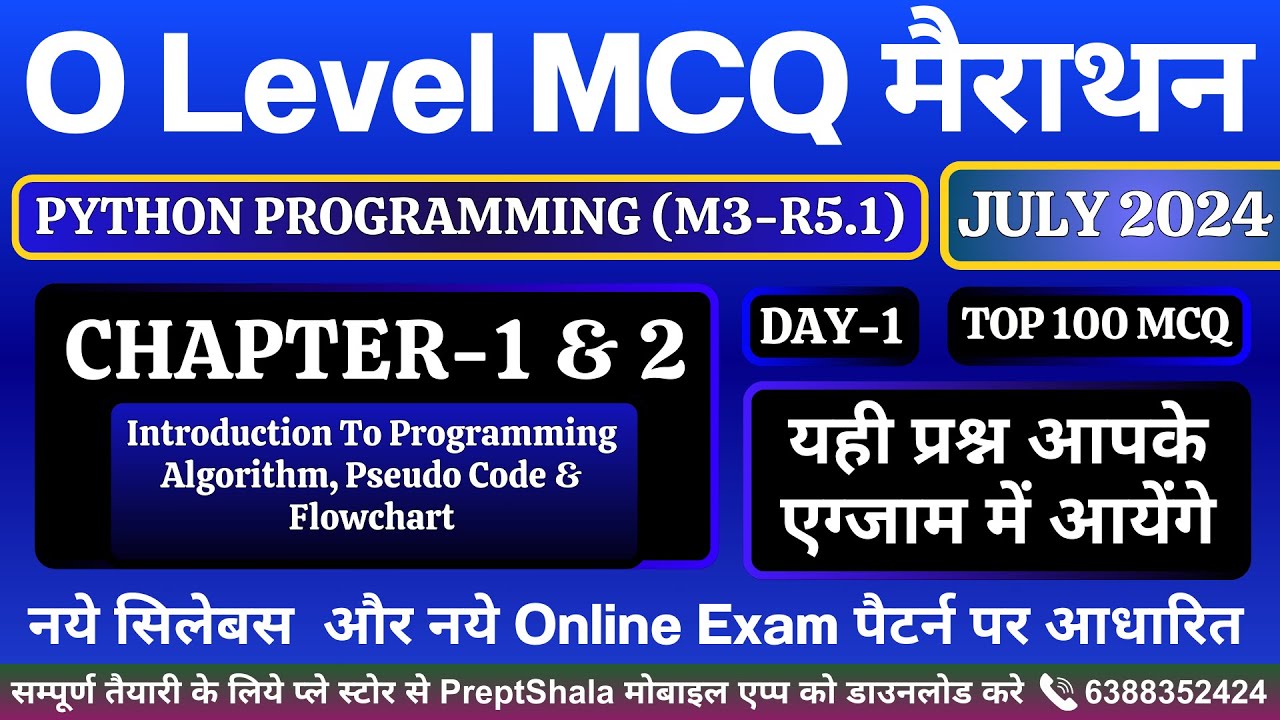 O Level MCQ मैराथन

PYTHON PROGRAMMING (M3-R5.1)

JULY 2024

CHAPTER-1 & 2

Introduction To Programming Algorithm, Pseudo Code & Flowchart

DAY-1

TOP 100 MCQ

यही प्रश्न आपके एग्जाम में आयेंगे

नये सिलेबस और नये Online Exam पैटर्न पर आधारित

सम्पूर्ण तैयारी के लिये प्ले स्टोर से PreptShala मोबाइल एप्प को डाउनलोड करे 6388352424